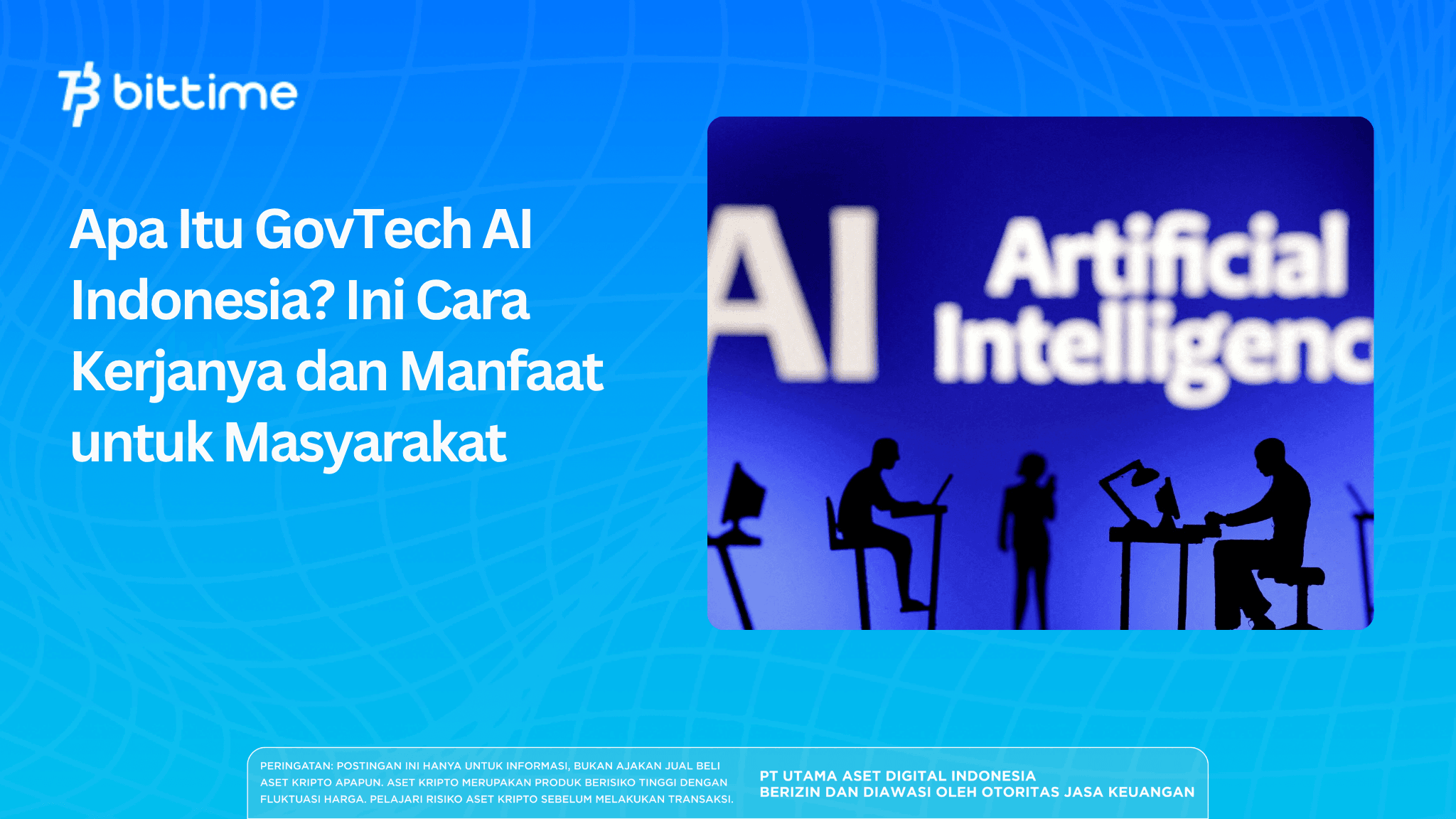 bittime

Apa Itu GovTech AI Indonesia? Ini Cara Kerjanya dan Manfaat untuk Masyarakat

AI Artificial Intelligenc

PERINGATAN: POSTINGAN INI HANYA UNTUK INFORMASI, BUKAN AJAKAN JUAL BELI ASET KRIPTO APAPUN. ASET KRIPTO MERUPAKAN PRODUK BERISIKO TINGGI DENGAN FLUKTUASI HARGA. PELAJARI RISIKO ASET KRIPTO SEBELUM MELAKUKAN TRANSAKSI.

PT UTAMA ASET DIGITAL INDONESIA
BERIZIN DAN DIAWASI OLEH OTORITAS JASA KEUANGAN